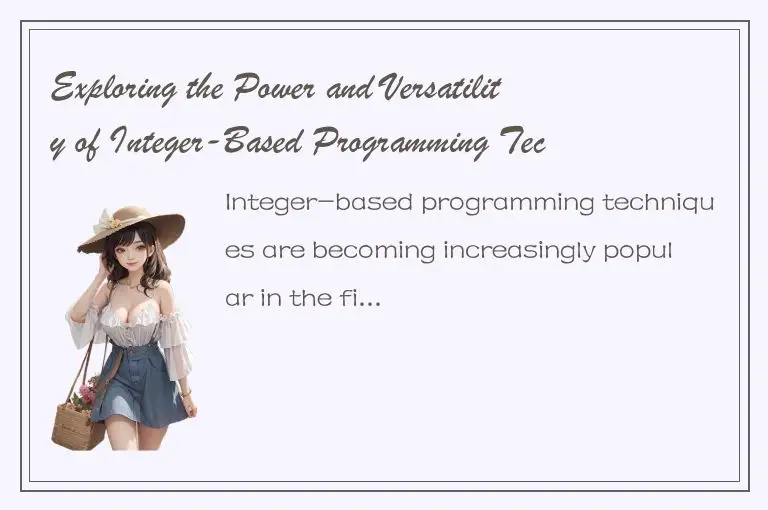 Exploring the Power and Versatility of Integer-Based Programming Tec

Integer-based programming techniques are becoming increasingly popular in the fi...